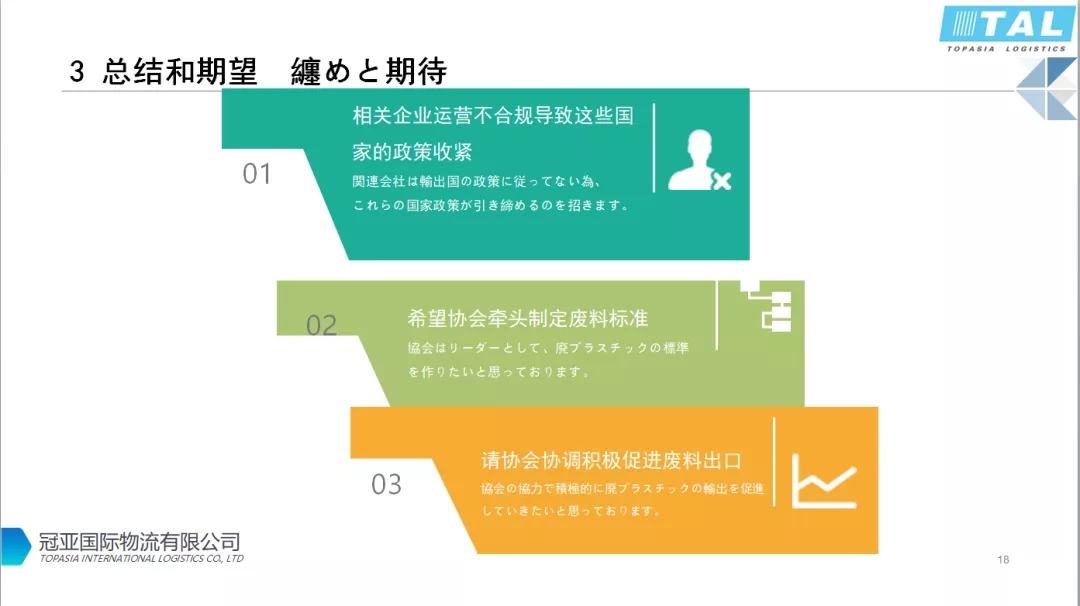 TAL
TOPASIA LOGISTICS

3 总结和期望 纏めと期待

01

相关企业运营不合规导致这些国家的政策收紧

関連会社は輸出国の政策に従ってない為、これらの国家政策が引き締めるのを招きます。

02

希望协会牵头制定废料标准

協会はリーダーとして、廃プラスチックの標準を作りたいと思っております。

03

请协会协调积极促进废料出口

協会の協力で積極的に廃プラスチックの輸出を促進していきたいと思っております。

冠亚国际物流有限公司
TOPASIA INTERNATIONAL LOGISTICS CO., LTD

18